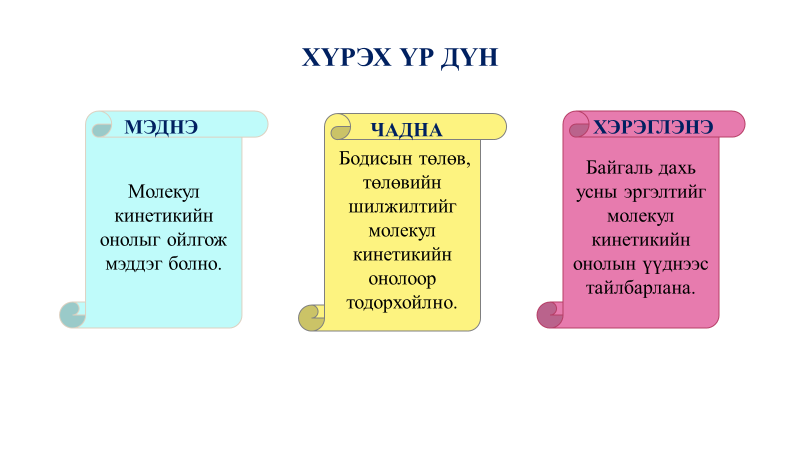 ХҮРЭХ ҮР ДҮН

МЭДНЭ

Молекул кинетикийн онолыг ойлгож мэддэг болно.

ЧАДНА

Бодисын төлөв, төлөвийн шилжилтийг молекул кинетикийн онолоор тодорхойлно.

ХЭРЭГЛЭНЭ

Байгаль дахь усны эргэлтийг молекул кинетикийн онолын үүднээс тайлбарлана.